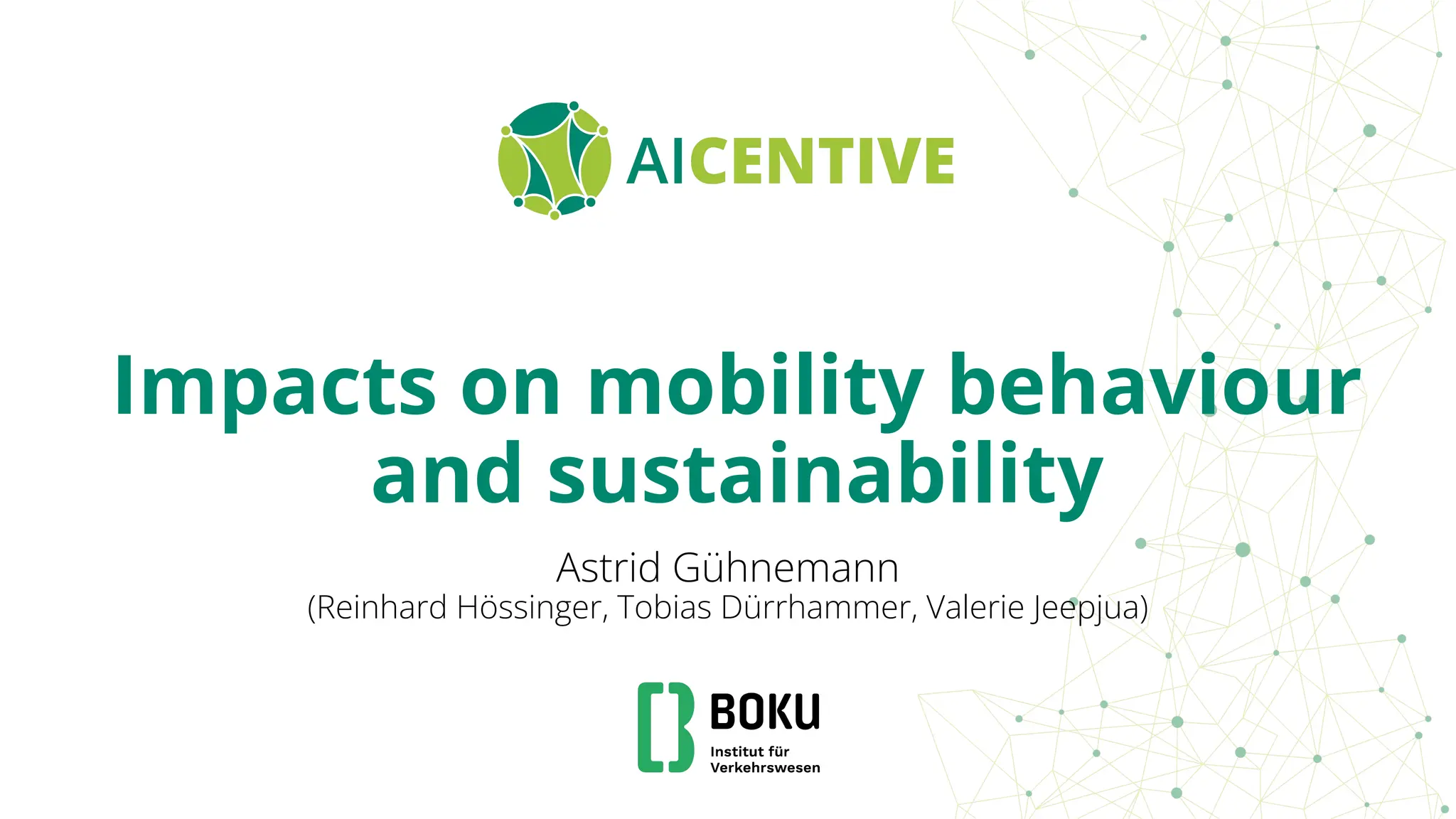 AICENTIVE

Impacts on mobility behaviour and sustainability

Astrid Gühnemann
(Reinhard Hössinger, Tobias Dürrhammer, Valerie Jeepjua)

BOKU
Institut für Verkehrswesen